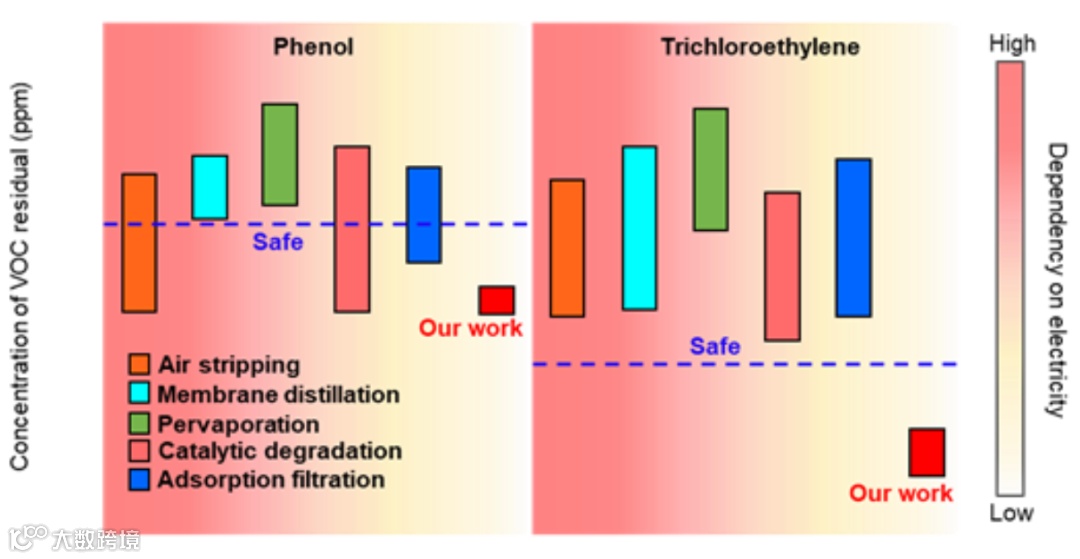 Concentration of VOC residual (ppm)

Phenol

Safe

Our work

Air stripping
Membrane distillation
Pervaporation
Catalytic degradation
Adsorption filtration

Trichloroethylene

Safe

Our work

High

Dependency on electricity

Low

大数跨境